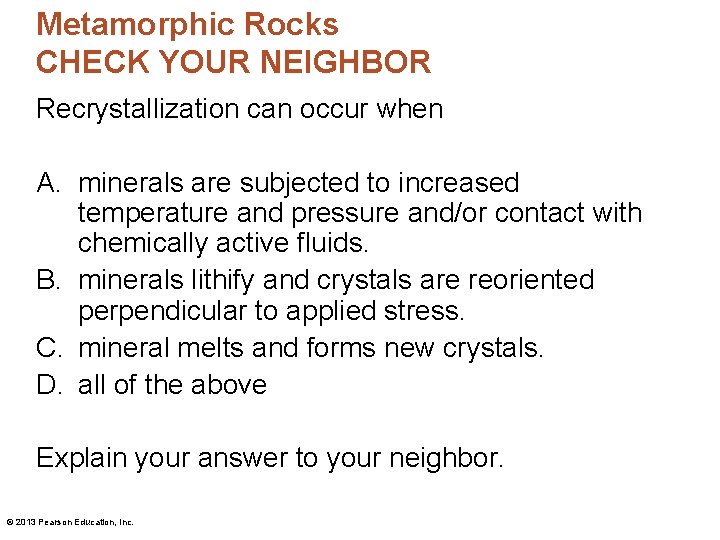 Metamorphic Rocks
CHECK YOUR NEIGHBOR

Recrystallization can occur when

A. minerals are subjected to increased temperature and pressure and/or contact with chemically active fluids.
B. minerals lithify and crystals are reoriented perpendicular to applied stress.
C. mineral melts and forms new crystals.
D. all of the above

Explain your answer to your neighbor.

© 2013 Pearson Education, Inc.